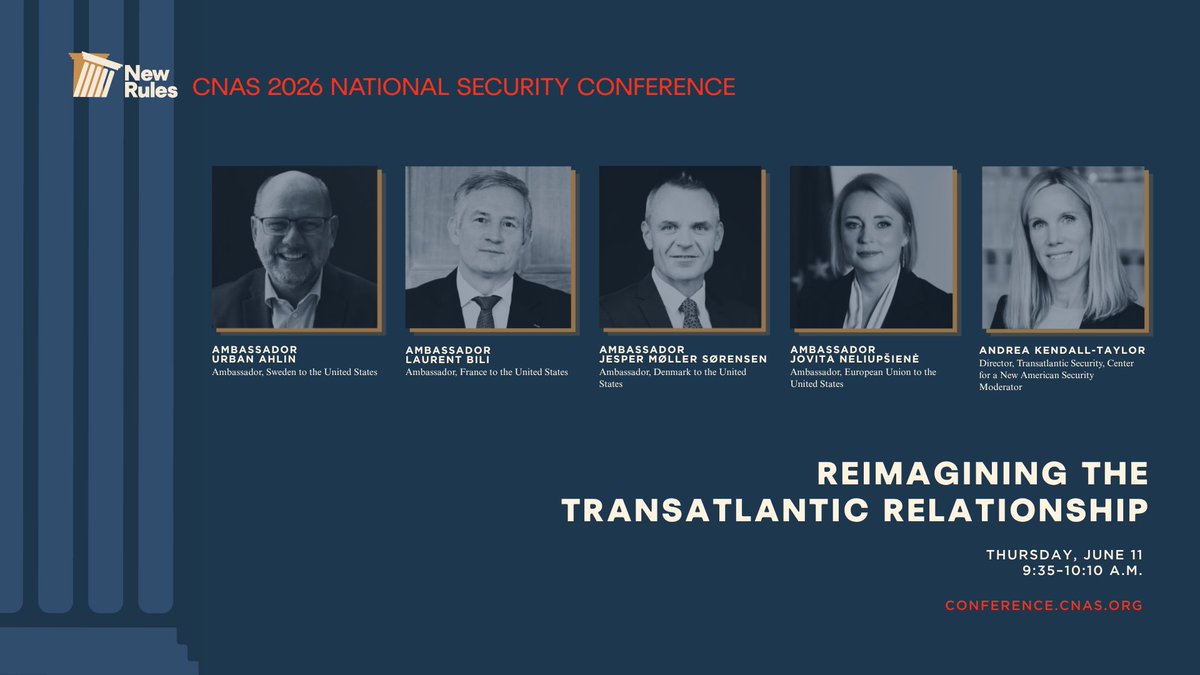 New Rules

CNAS 2026 NATIONAL SECURITY CONFERENCE

AMBASSADOR
URBAN AHLIN
Ambassador, Sweden to the United States

AMBASSADOR
LAURENT BILI
Ambassador, France to the United States

AMBASSADOR
JESPER MØLLER SØRENSEN
Ambassador, Denmark to the United States

AMBASSADOR
JOVITA NELIUPŠIENĖ
Ambassador, European Union to the United States

ANDREA KENDALL-TAYLOR
Director, Transatlantic Security, Center for a New American Security
Moderator

REIMAGINING THE TRANSATLANTIC RELATIONSHIP

THURSDAY, JUNE 11
9:35–10:10 A.M.

CONFERENCE.CNAS.ORG